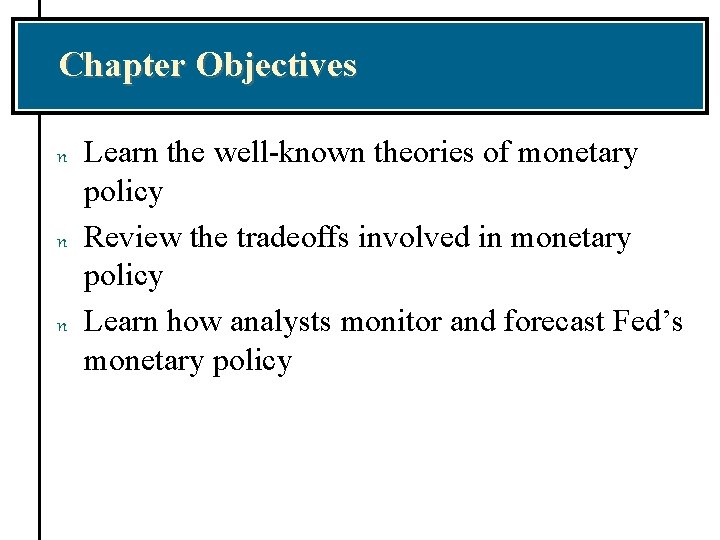 Chapter Objectives

n Learn the well-known theories of monetary policy

n Review the tradeoffs involved in monetary policy

n Learn how analysts monitor and forecast Fed’s monetary policy